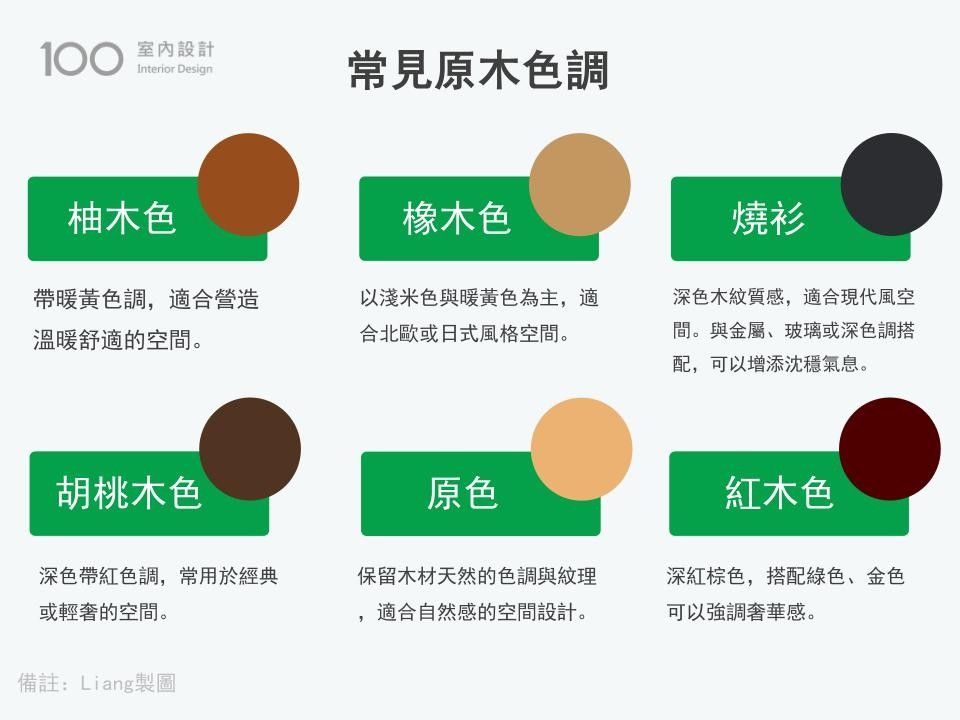 100 室內設計
Interior Design

常見原木色調

柚木色

帶暖黃色調，適合營造溫暖舒適的空間。

橡木色

以淺米色與暖黃色為主，適合北歐或日式風格空間。

燒衫

深色木紋質感，適合現代風空間。與金屬、玻璃或深色調搭配，可以增添沈穩氣息。

胡桃木色

深色帶紅色調，常用於經典或輕奢的空間。

原色

保留木材天然的色調與紋理，適合自然感的空間設計。

紅木色

深紅棕色，搭配綠色、金色可以強調奢華感。

備註：Liang製圖